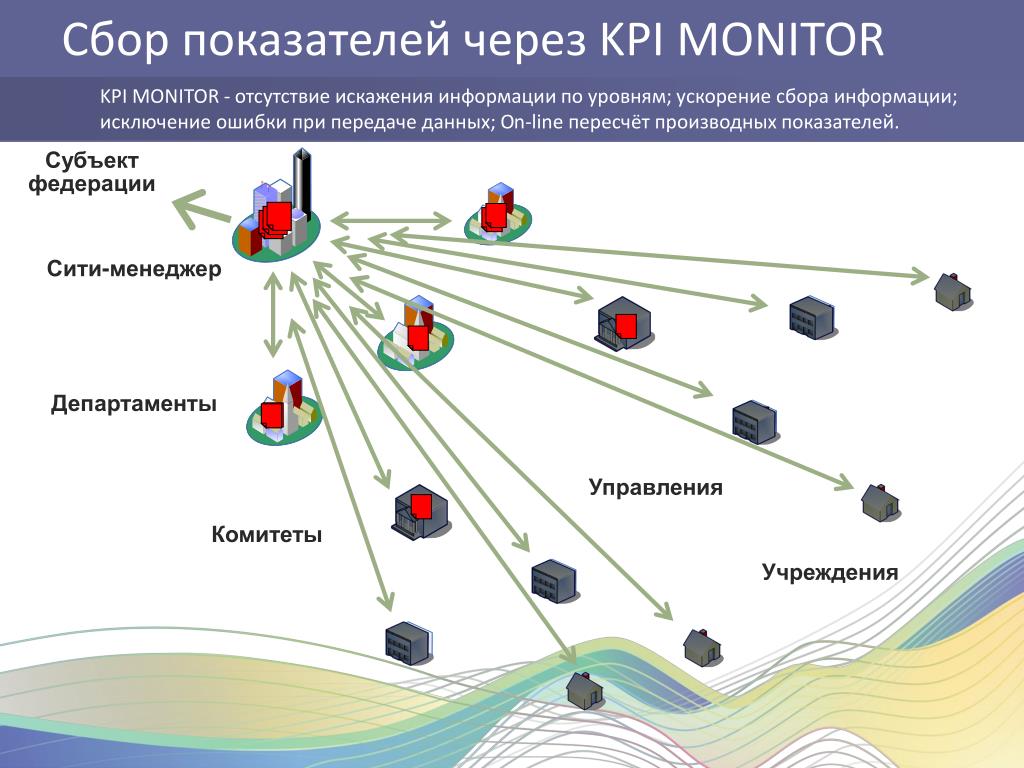 Сбор показателей через KPI MONITOR

KPI MONITOR - отсутствие искажения информации по уровням; ускорение сбора информации; исключение ошибки при передаче данных; On-line пересчёт производных показателей.

Субъект федерации

Сити-менеджер

Департаменты

Комитеты

Управления

Учреждения